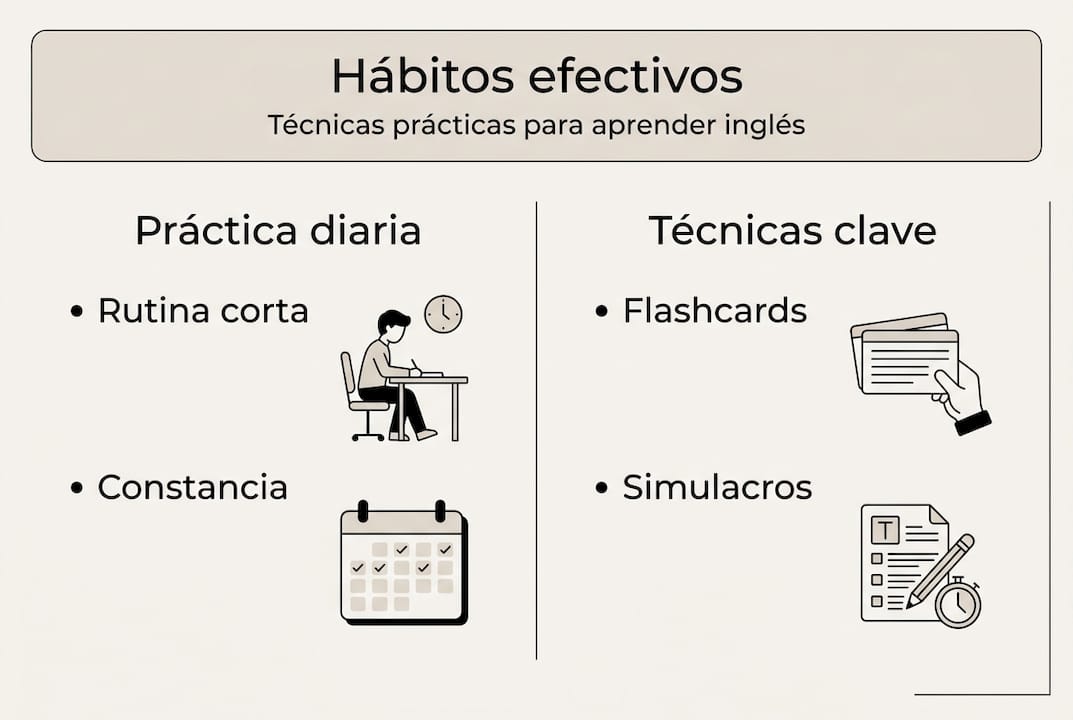 Hábitos efectivos
Técnicas prácticas para aprender inglés

Práctica diaria

• Rutina corta

• Constancia

Técnicas clave

• Flashcards

• Simulacros

T